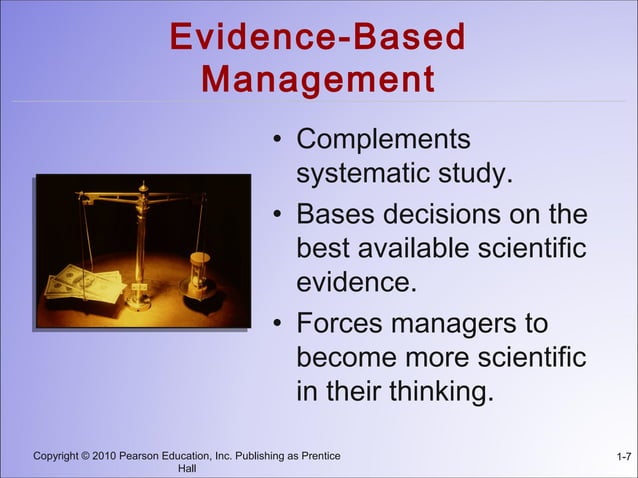 Evidence-Based Management

• Complements systematic study.
• Bases decisions on the best available scientific evidence.
• Forces managers to become more scientific in their thinking.

Copyright © 2010 Pearson Education, Inc. Publishing as Prentice Hall

1-7